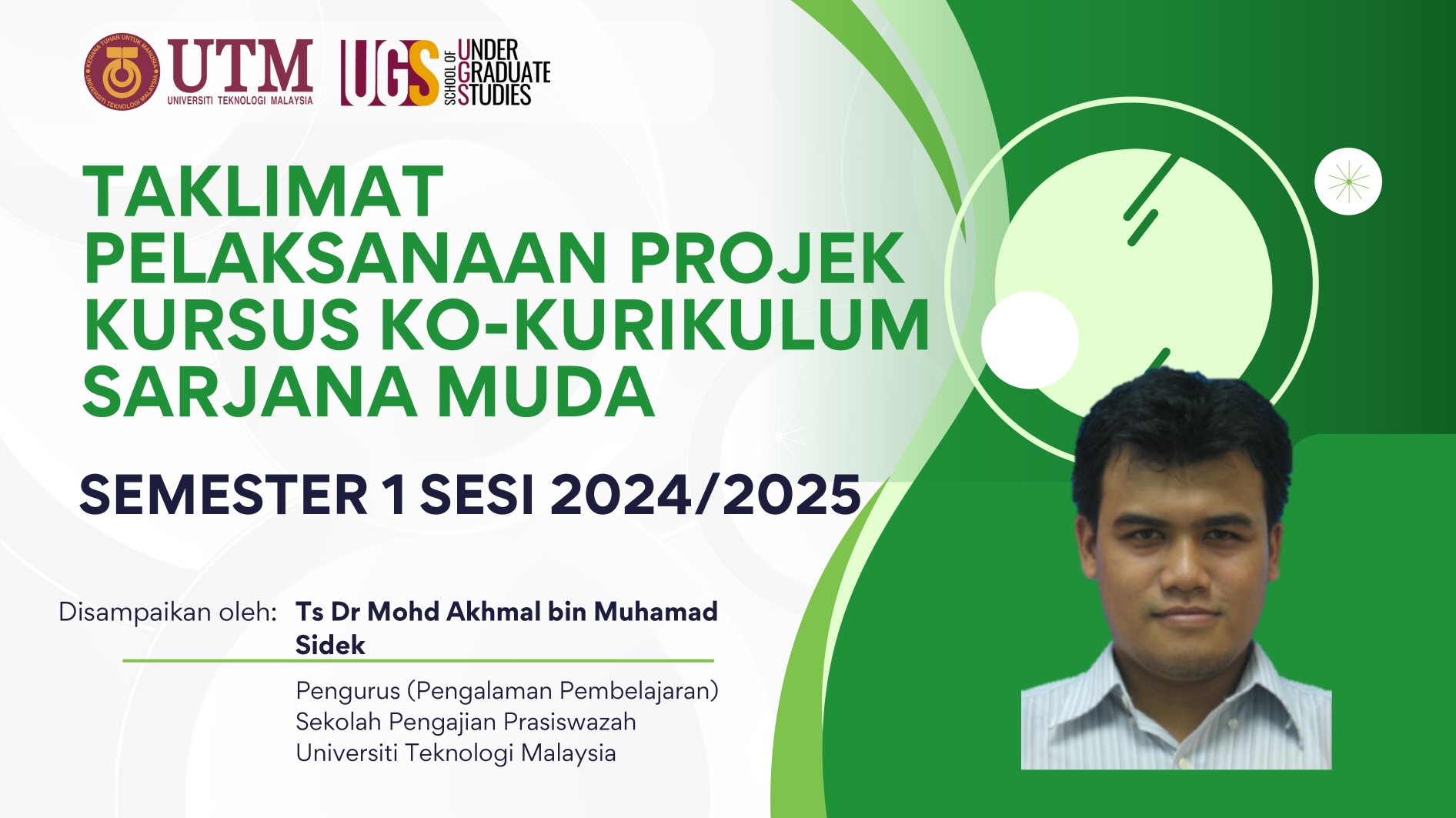 KERANA TUHAN UNTUK MANUSIA
UNIVERSITI TEKNOLOGI MALAYSIA
UTM
UNIVERSITI TEKNOLOGI MALAYSIA

UGS SCHOOL OF UNDER GRADUATE STUDIES

TAKLIMAT PELAKSANAAN PROJEK KURSUS KO-KURIKULUM SARJANA MUDA

SEMESTER 1 SESI 2024/2025

Disampaikan oleh: Ts Dr Mohd Akhmal bin Muhamad Sidek

Pengurus (Pengalaman Pembelajaran)
Sekolah Pengajian Prasiswazah
Universiti Teknologi Malaysia